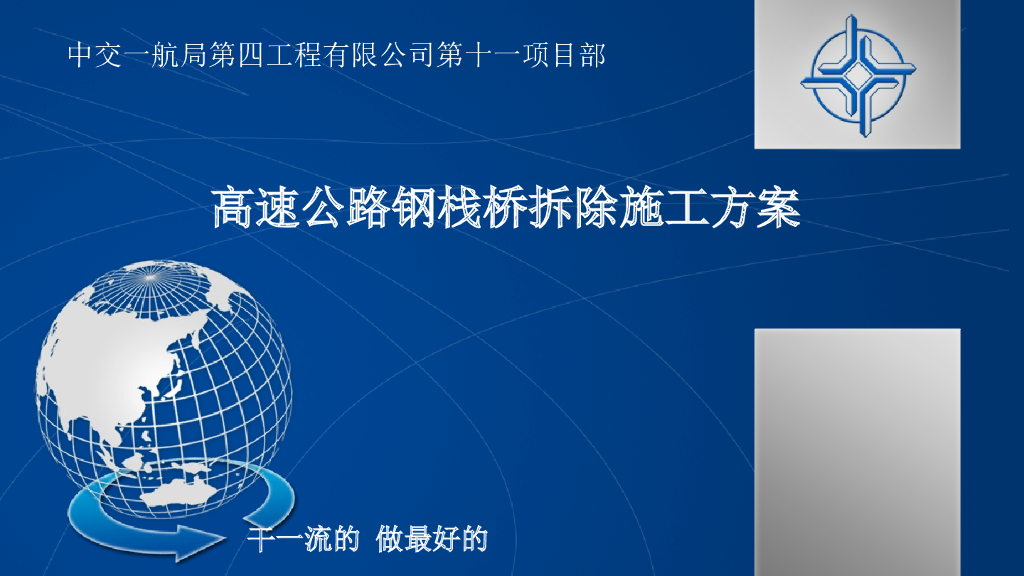 中交一航局第四工程有限公司第十一项目部

高速公路钢栈桥拆除施工方案

干一流的 做最好的